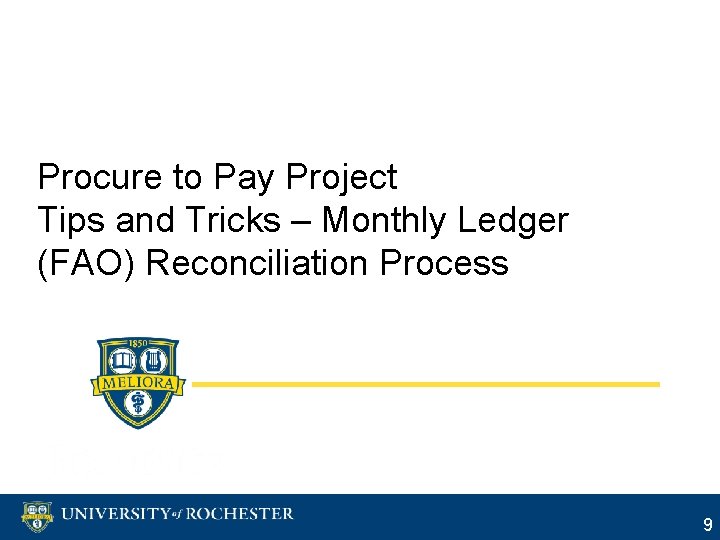 Procure to Pay Project
Tips and Tricks – Monthly Ledger (FAO) Reconciliation Process

1850
MELIORA

UNIVERSITY of ROCHESTER

9